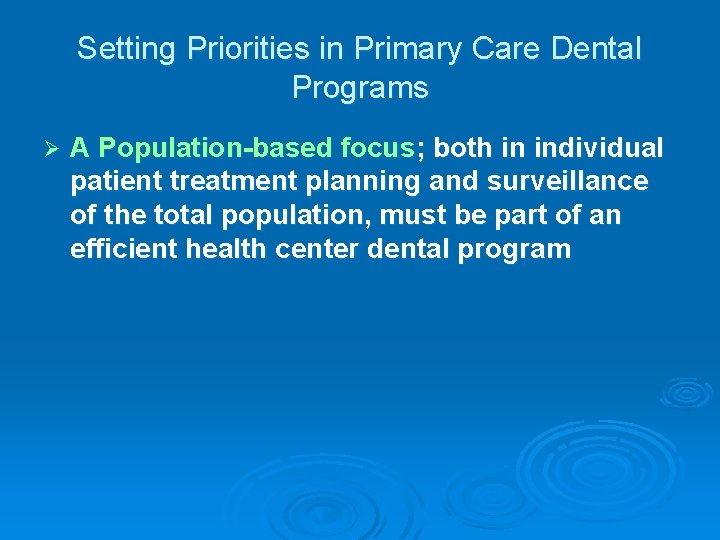 Setting Priorities in Primary Care Dental Programs

➢ A Population-based focus; both in individual patient treatment planning and surveillance of the total population, must be part of an efficient health center dental program